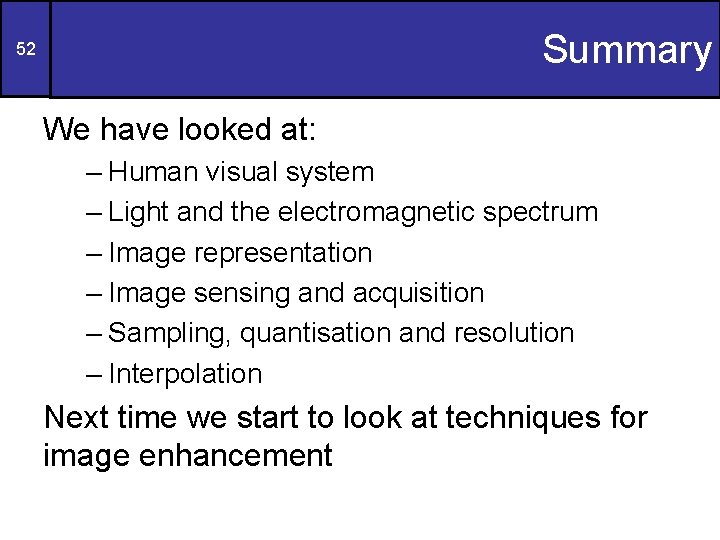 52

Summary

We have looked at:

– Human visual system
– Light and the electromagnetic spectrum
– Image representation
– Image sensing and acquisition
– Sampling, quantisation and resolution
– Interpolation

Next time we start to look at techniques for image enhancement